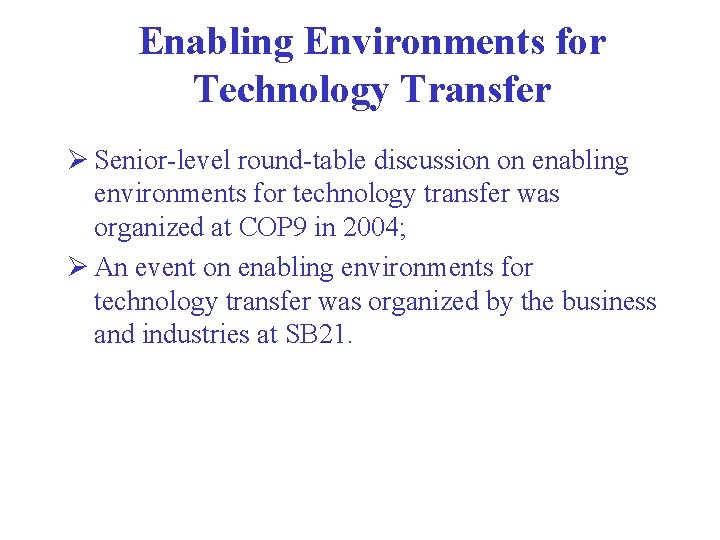 Enabling Environments for Technology Transfer

➢ Senior-level round-table discussion on enabling environments for technology transfer was organized at COP9 in 2004;

➢ An event on enabling environments for technology transfer was organized by the business and industries at SB21.